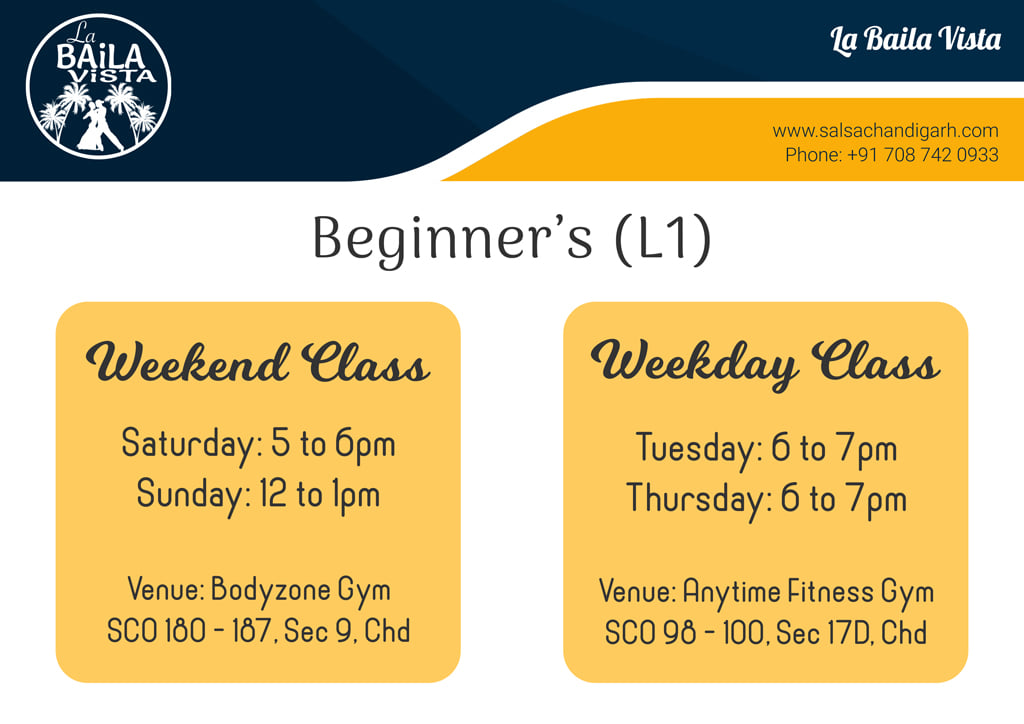 La BAiLA ViSTA

La Baila Vista

www.salsachandigarh.com
Phone: +91 708 742 0933

Beginner's (L1)

Weekend Class

Saturday: 5 to 6pm
Sunday: 12 to 1pm

Venue: Bodyzone Gym
SCO 180 - 187, Sec 9, Chd

Weekday Class

Tuesday: 6 to 7pm
Thursday: 6 to 7pm

Venue: Anytime Fitness Gym
SCO 98 - 100, Sec 17D, Chd